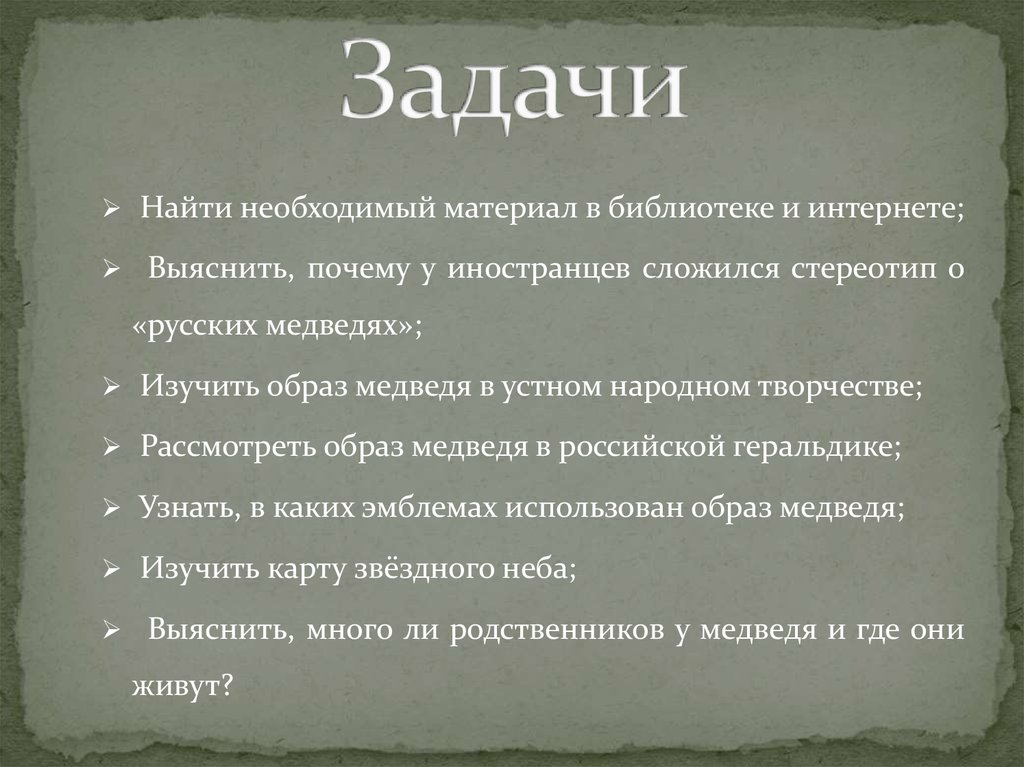 Задачи

➢ Найти необходимый материал в библиотеке и интернете;

➢ Выяснить, почему у иностранцев сложился стереотип о «русских медведях»;

➢ Изучить образ медведя в устном народном творчестве;

➢ Рассмотреть образ медведя в российской геральдике;

➢ Узнать, в каких эмблемах использован образ медведя;

➢ Изучить карту звёздного неба;

➢ Выяснить, много ли родственников у медведя и где они живут?